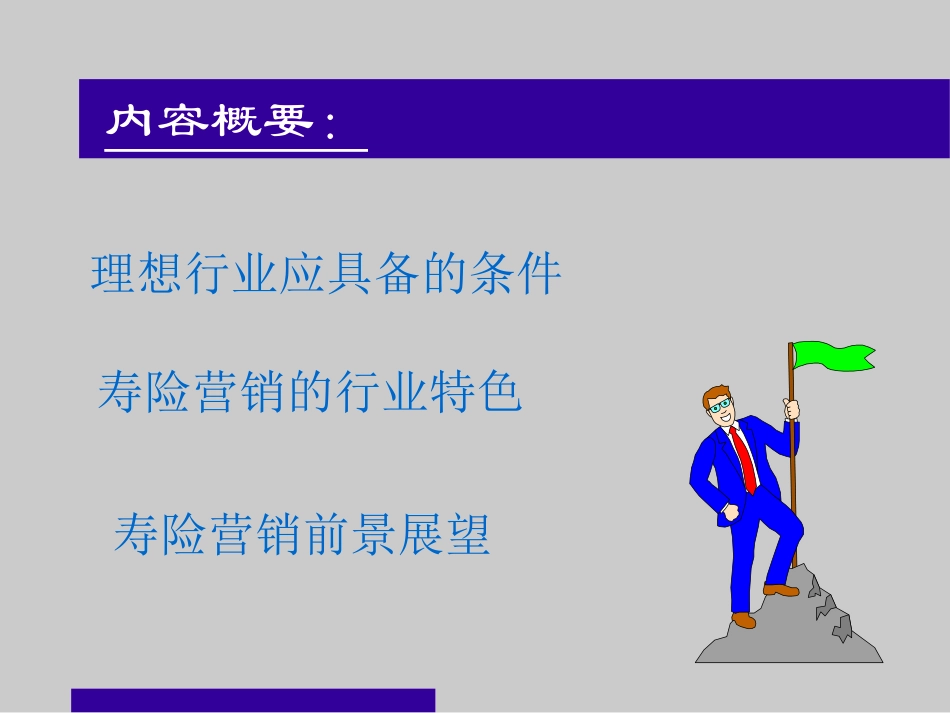 内容概要：

理想行业应具备的条件

寿险营销的行业特色

寿险营销前景展望